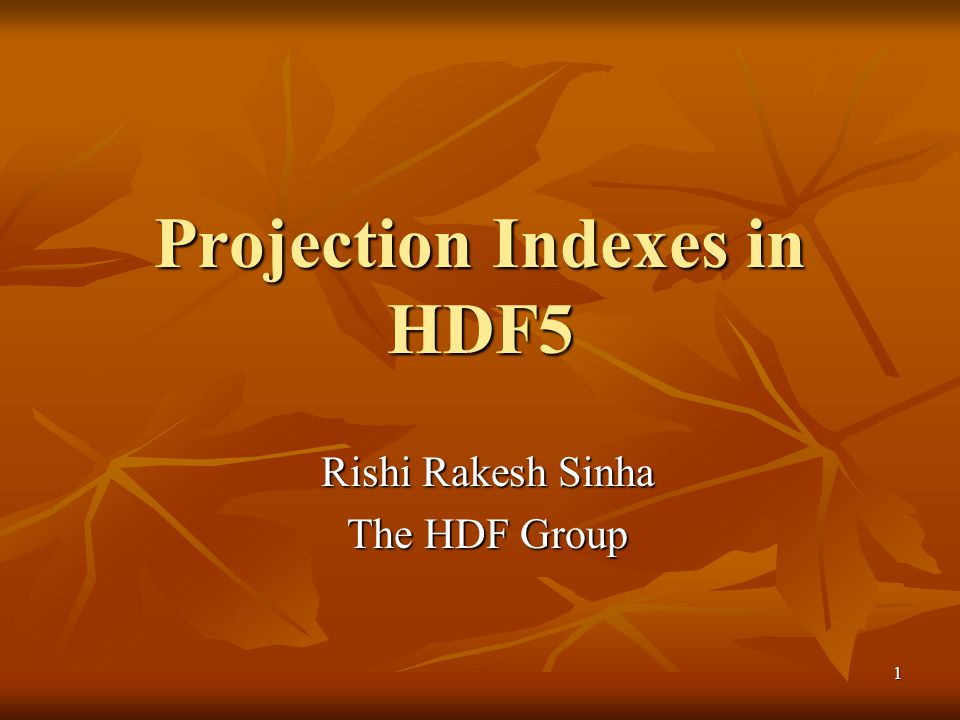 Projection Indexes in HDF5

Rishi Rakesh Sinha
The HDF Group

1